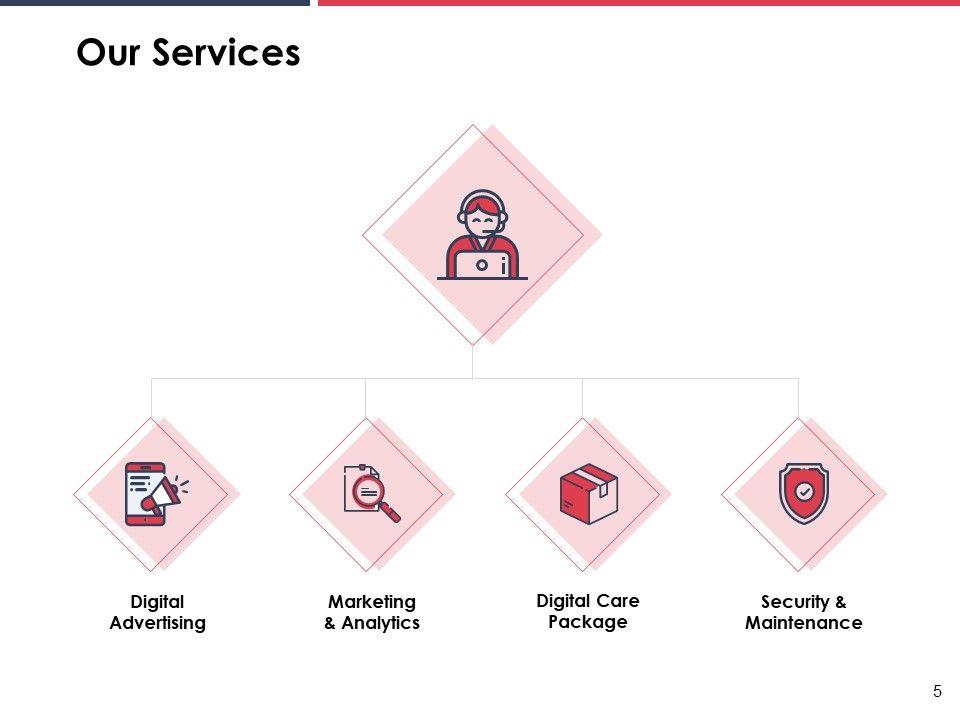 Our Services

Digital Advertising

Marketing & Analytics

Digital Care Package

Security & Maintenance

5